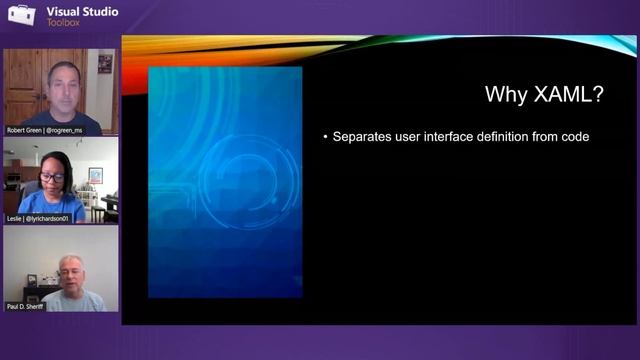 Visual Studio
Toolbox

Robert Green | @rogreen_ms

Leslie | @lyrichardson01

Paul D. Sheriff

Why XAML?

• Separates user interface definition from code